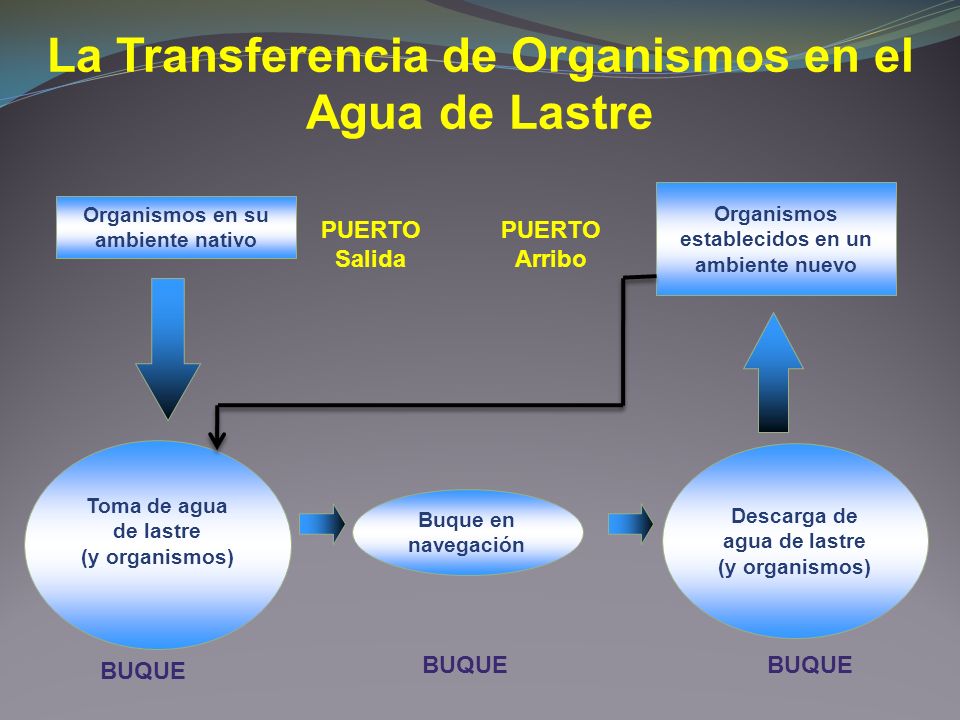 La Transferencia de Organismos en el Agua de Lastre

Organismos en su ambiente nativo

PUERTO
Salida

PUERTO
Arribo

Organismos establecidos en un ambiente nuevo

Toma de agua de lastre (y organismos)

Buque en navegación

Descarga de agua de lastre (y organismos)

BUQUE

BUQUE

BUQUE